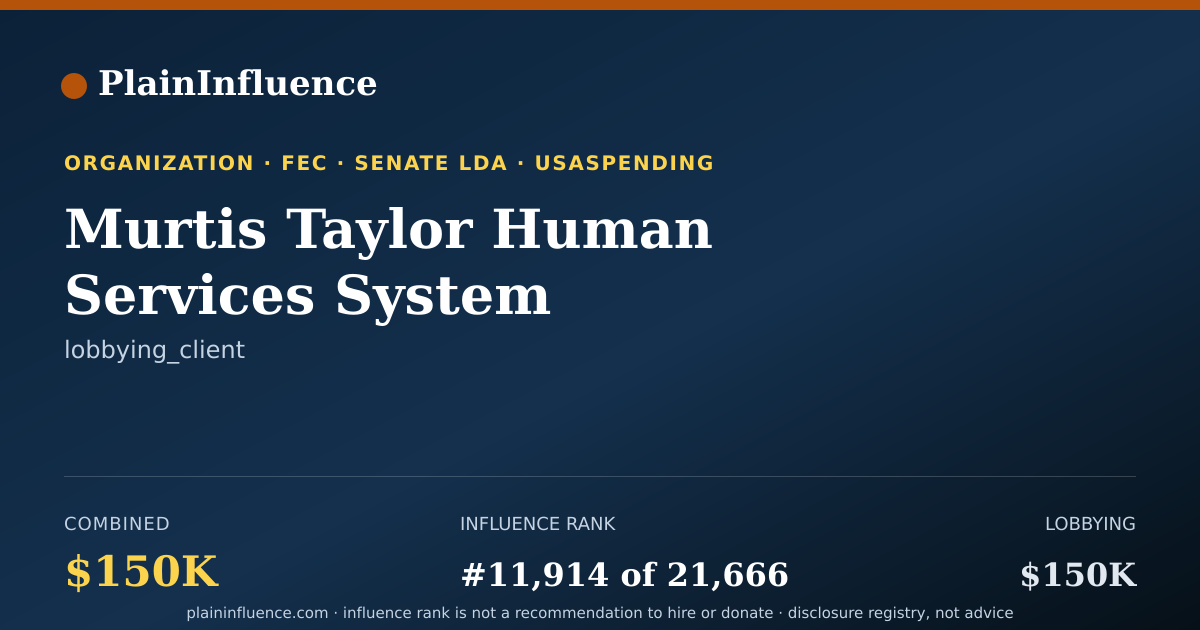 PlainInfluence

ORGANIZATION · FEC · SENATE LDA · USASPENDING

Murtis Taylor Human Services System

lobbying_client

COMBINED
$150K

INFLUENCE RANK
#11,914 of 21,666

LOBBYING
$150K

plaininfluence.com · influence rank is not a recommendation to hire or donate · disclosure registry, not advice